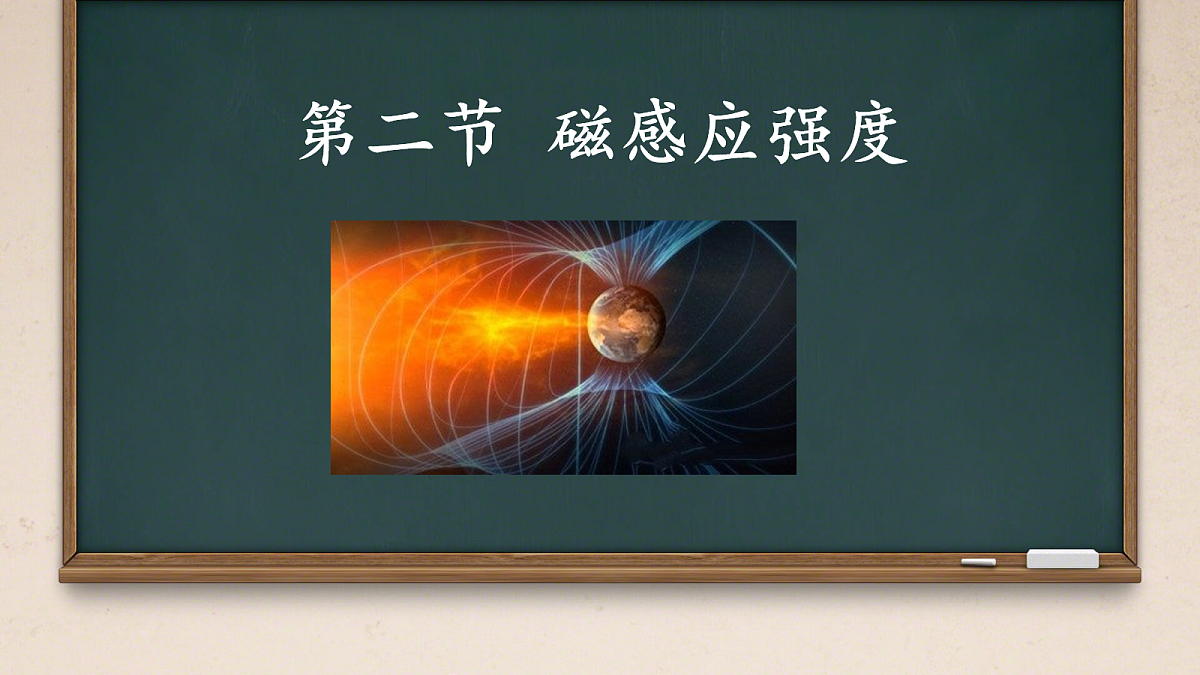 第二节 磁感应强度